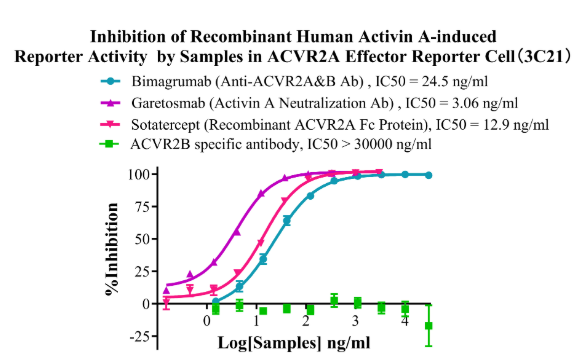 Inhibition of Recombinant Human Activin A-induced
Reporter Activity by Samples in ACVR2A Effector Reporter Cell（3C21）

Bimagrumab (Anti-ACVR2A&B Ab) , IC50 = 24.5 ng/ml
Garetosmab (Activin A Neutralization Ab) , IC50 = 3.06 ng/ml
Sotatercept (Recombinant ACVR2A Fc Protein), IC50 = 12.9 ng/ml
ACVR2B specific antibody, IC50 > 30000 ng/ml

%Inhibition
100
75
50
25
0
-25
0
1
2
3
4
Log[Samples] ng/ml